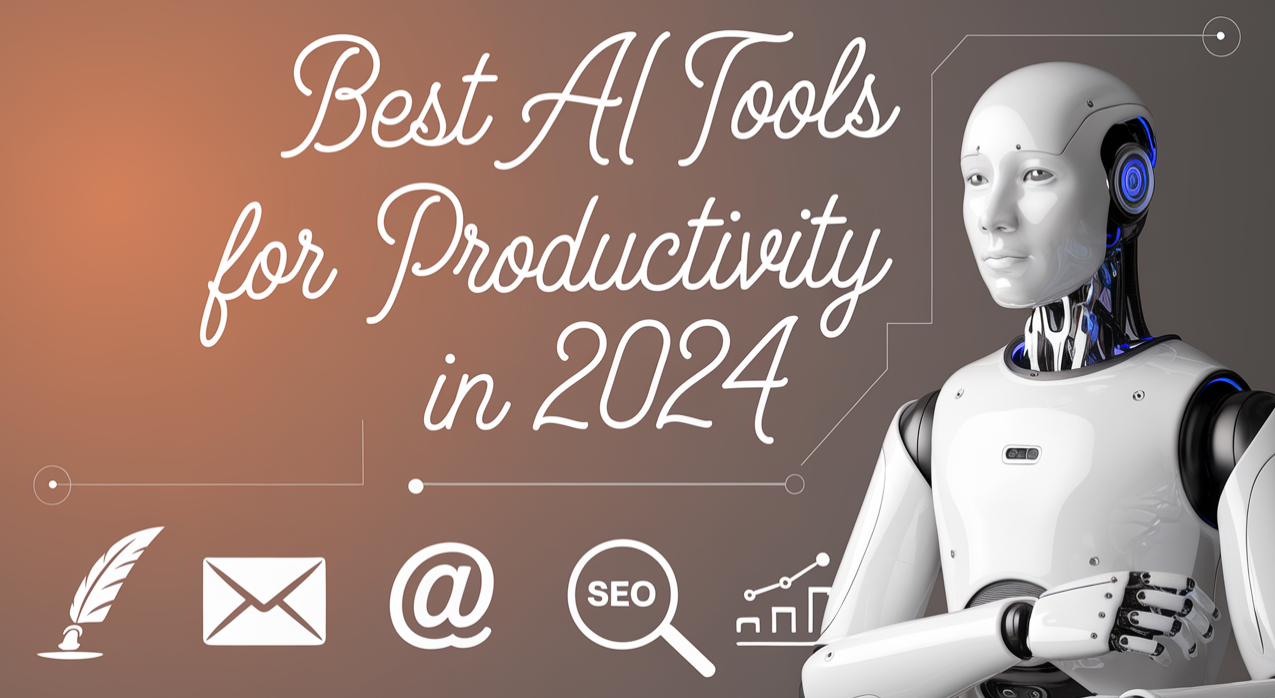 Best AI Tools for Productivity in 2024

@

SEO